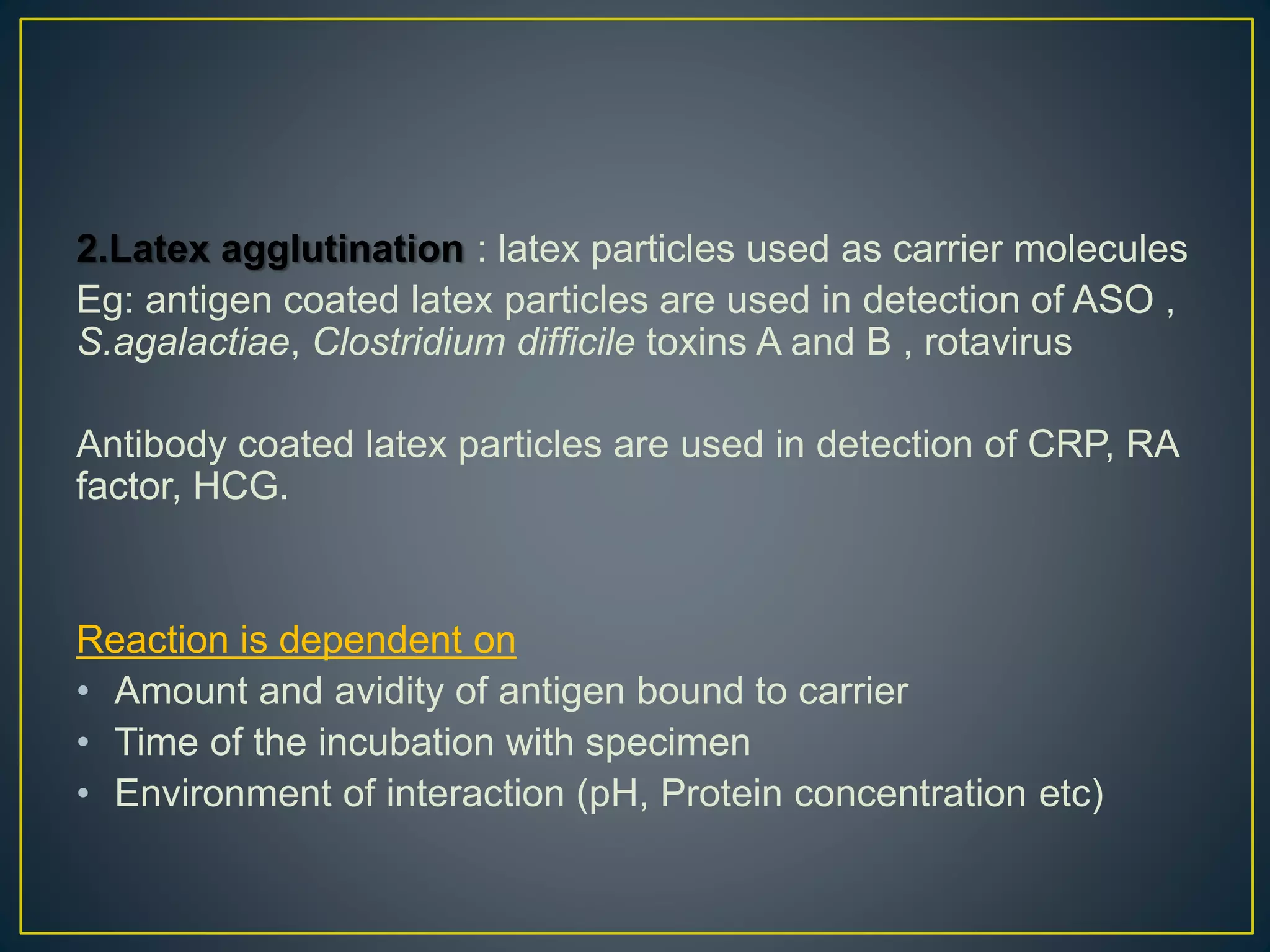 2.Latex agglutination : latex particles used as carrier molecules
Eg: antigen coated latex particles are used in detection of ASO , S.agalactiae, Clostridium difficile toxins A and B , rotavirus

Antibody coated latex particles are used in detection of CRP, RA factor, HCG.

Reaction is dependent on
• Amount and avidity of antigen bound to carrier
• Time of the incubation with specimen
• Environment of interaction (pH, Protein concentration etc)